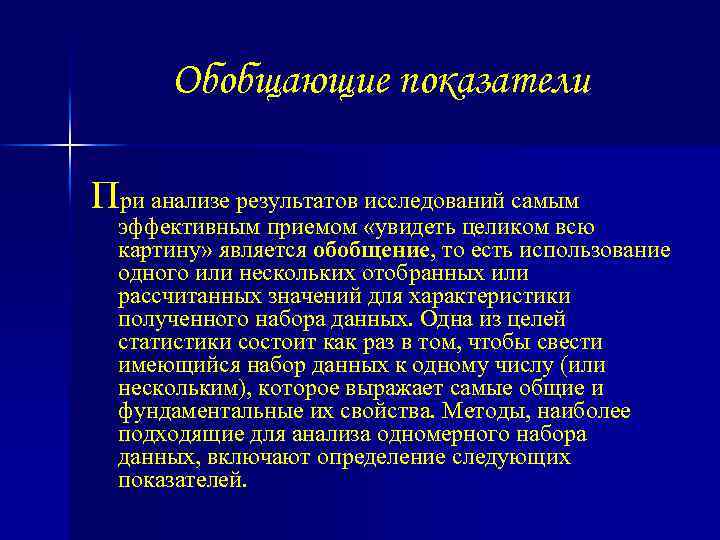 Обобщающие показатели

При анализе результатов исследований самым эффективным приемом «увидеть целиком всю картину» является обобщение, то есть использование одного или нескольких отобранных или рассчитанных значений для характеристики полученного набора данных. Одна из целей статистики состоит как раз в том, чтобы свести имеющийся набор данных к одному числу (или нескольким), которое выражает самые общие и фундаментальные их свойства. Методы, наиболее подходящие для анализа одномерного набора данных, включают определение следующих показателей.